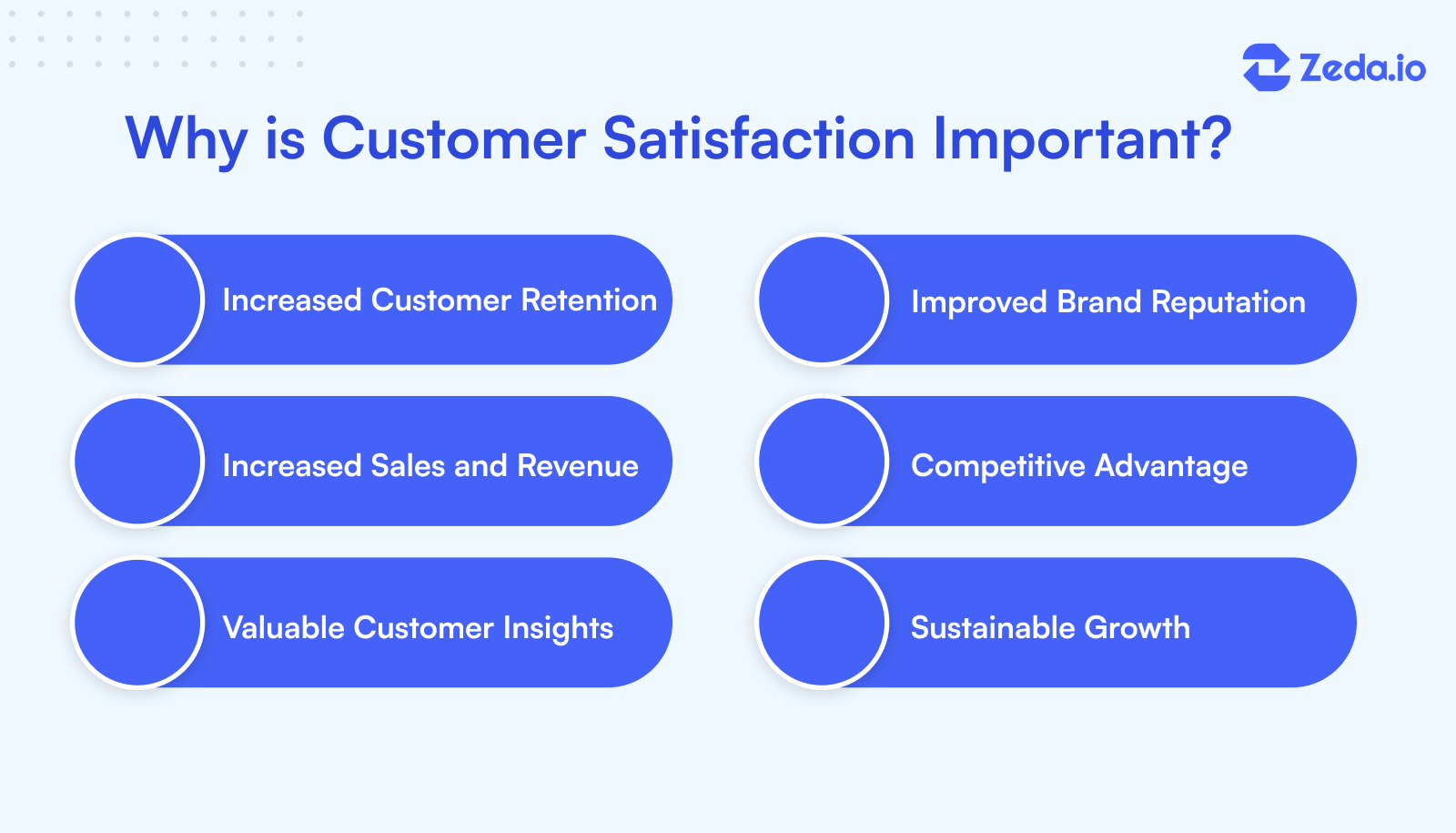 Zeda.io

Why is Customer Satisfaction Important?

Increased Customer Retention

Increased Sales and Revenue

Valuable Customer Insights

Improved Brand Reputation

Competitive Advantage

Sustainable Growth